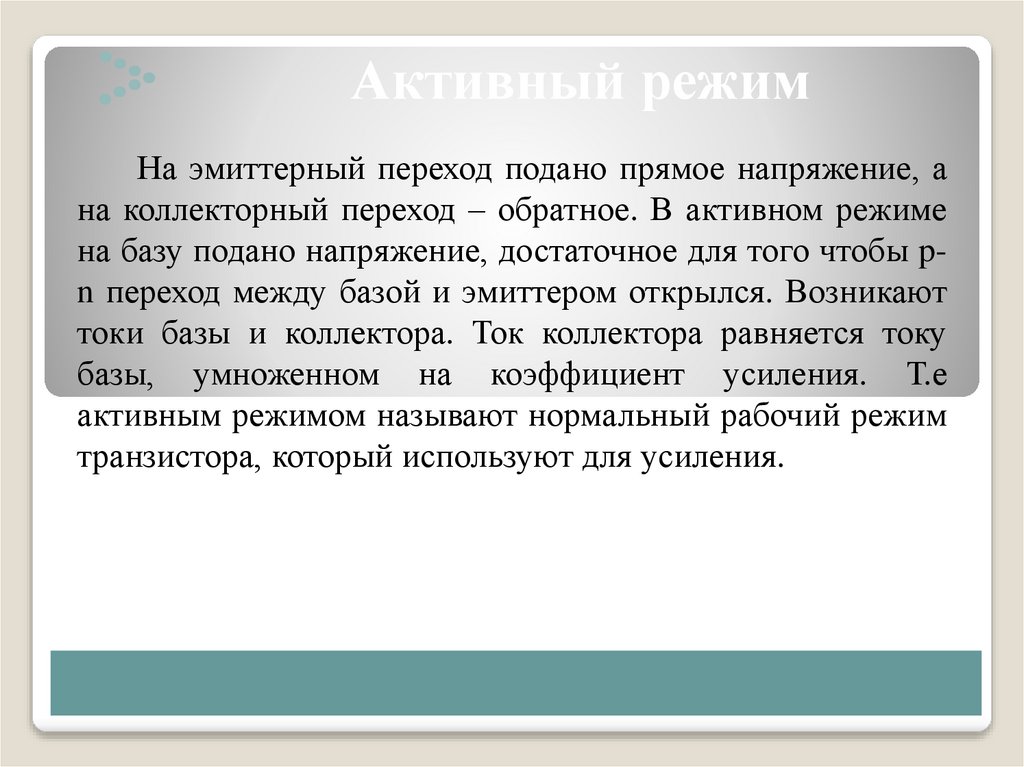 Активный режим

На эмиттерный переход подано прямое напряжение, а на коллекторный переход – обратное. В активном режиме на базу подано напряжение, достаточное для того чтобы p-n переход между базой и эмиттером открылся. Возникают токи базы и коллектора. Ток коллектора равняется току базы, умноженном на коэффициент усиления. Т.е активным режимом называют нормальный рабочий режим транзистора, который используют для усиления.